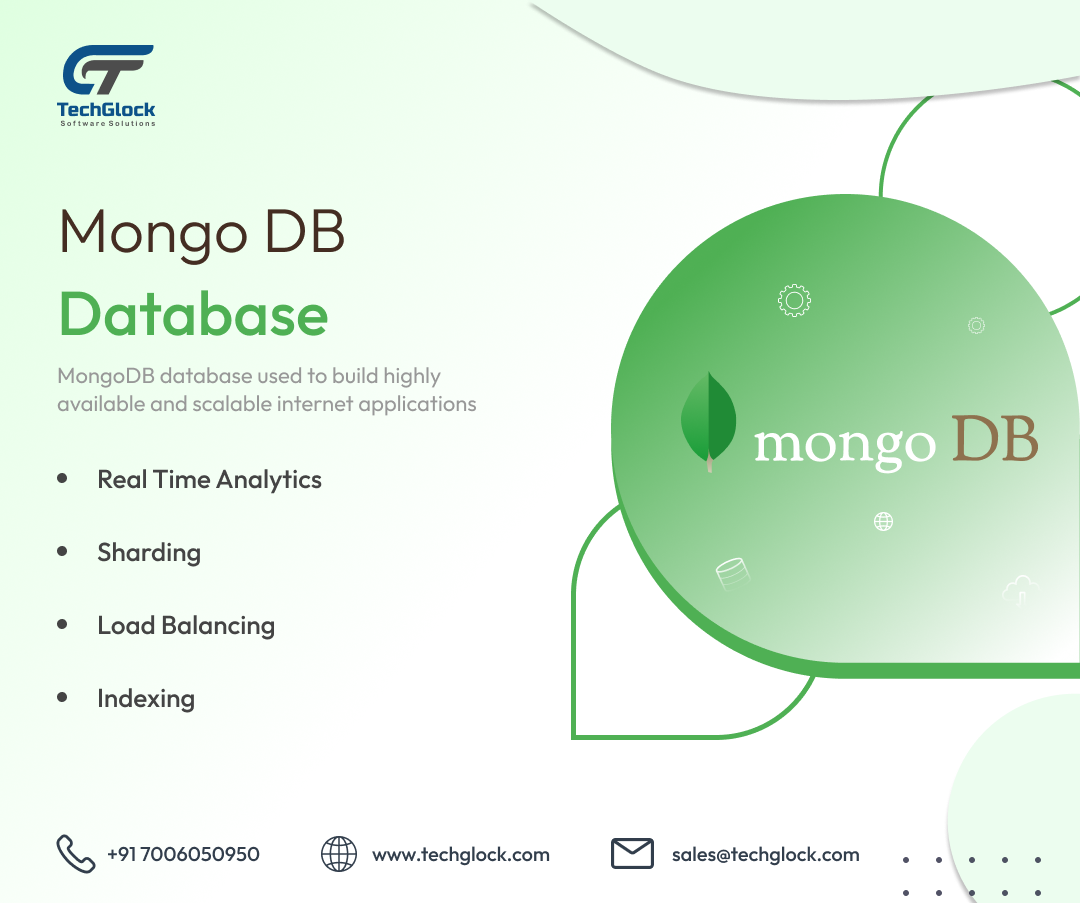 TechGlock
Software Solutions

Mongo DB
Database

MongoDB database used to build highly available and scalable internet applications

- Real Time Analytics
- Sharding
- Load Balancing
- Indexing

mongo DB

+91 7006050950
www.techglock.com
sales@techglock.com